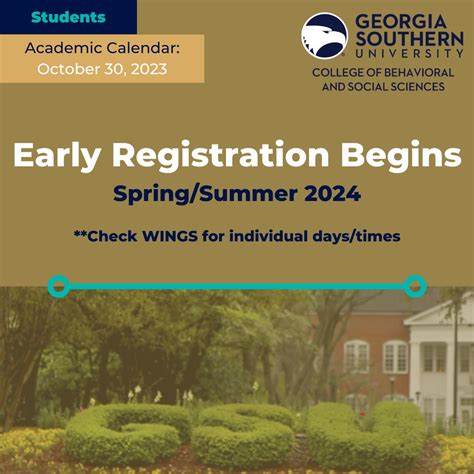 Students

Academic Calendar:
October 30, 2023

GEORGIA SOUTHERN UNIVERSITY
COLLEGE OF BEHAVIORAL AND SOCIAL SCIENCES

Early Registration Begins
Spring/Summer 2024

**Check WINGS for individual days/times